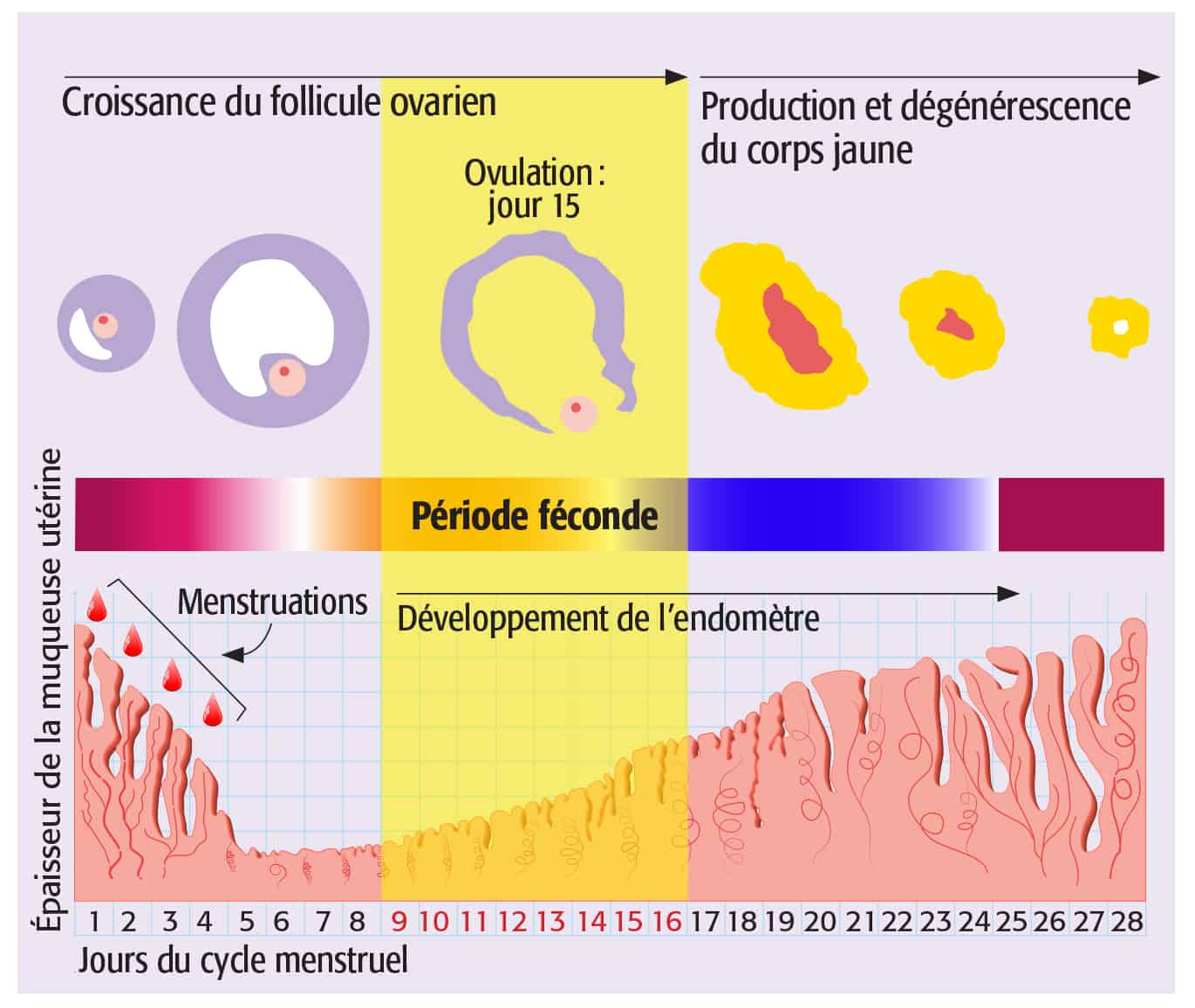 Croissance du follicule ovarien

Production et dégénérescence du corps jaune

Ovulation : jour 15

Épaisseur de la muqueuse utérine

Période féconde

Menstruations

Développement de l'endomètre

1 2 3 4 5 6 7 8 9 10 11 12 13 14 15 16 17 18 19 20 21 22 23 24 25 26 27 28

Jours du cycle menstruel